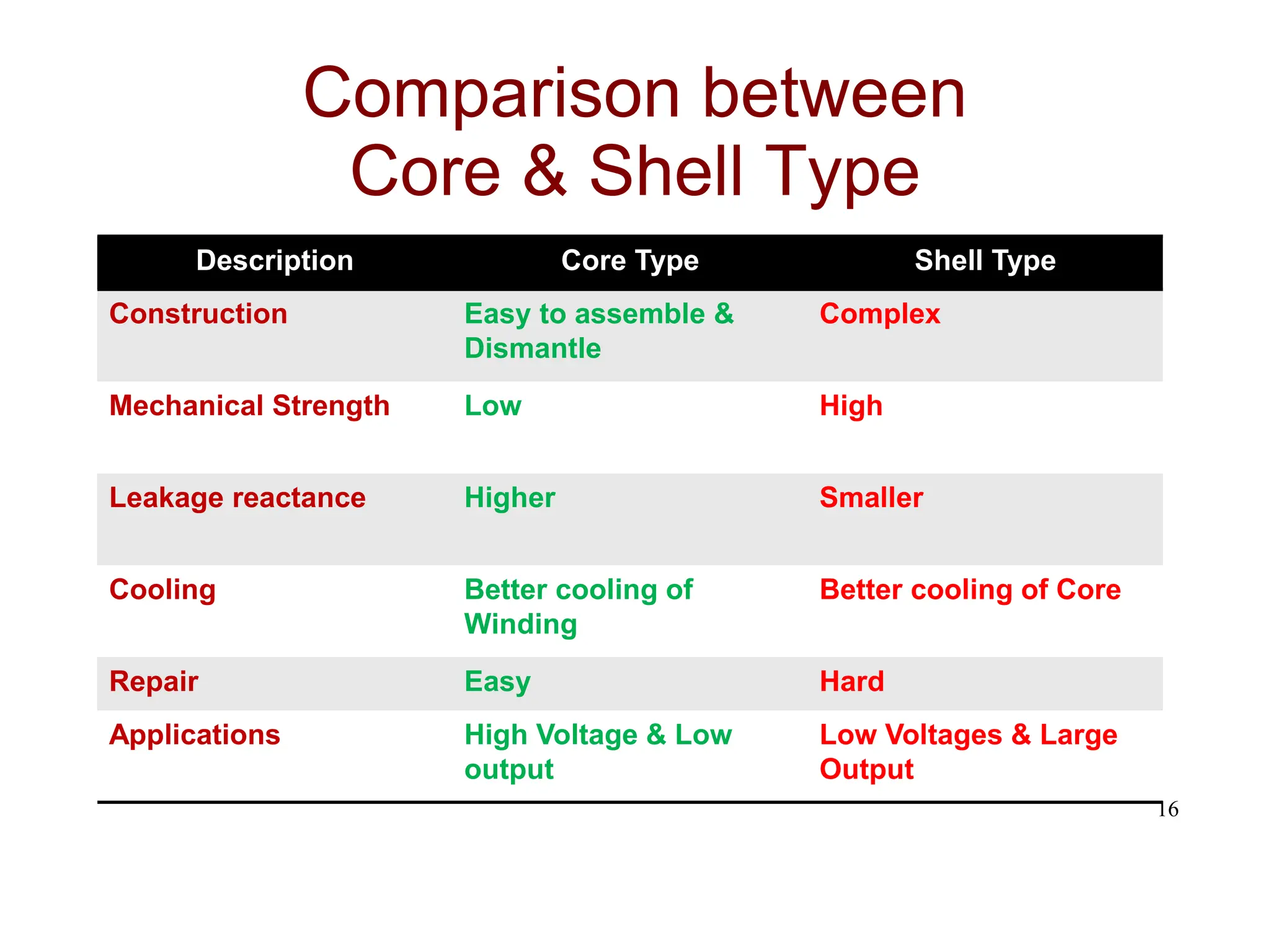 Comparison between Core & Shell Type

| Description | Core Type | Shell Type |
|---|---|---|
| Construction | Easy to assemble & Dismantle | Complex |
| Mechanical Strength | Low | High |
| Leakage reactance | Higher | Smaller |
| Cooling | Better cooling of Winding | Better cooling of Core |
| Repair | Easy | Hard |
| Applications | High Voltage & Low output | Low Voltages & Large Output |

16